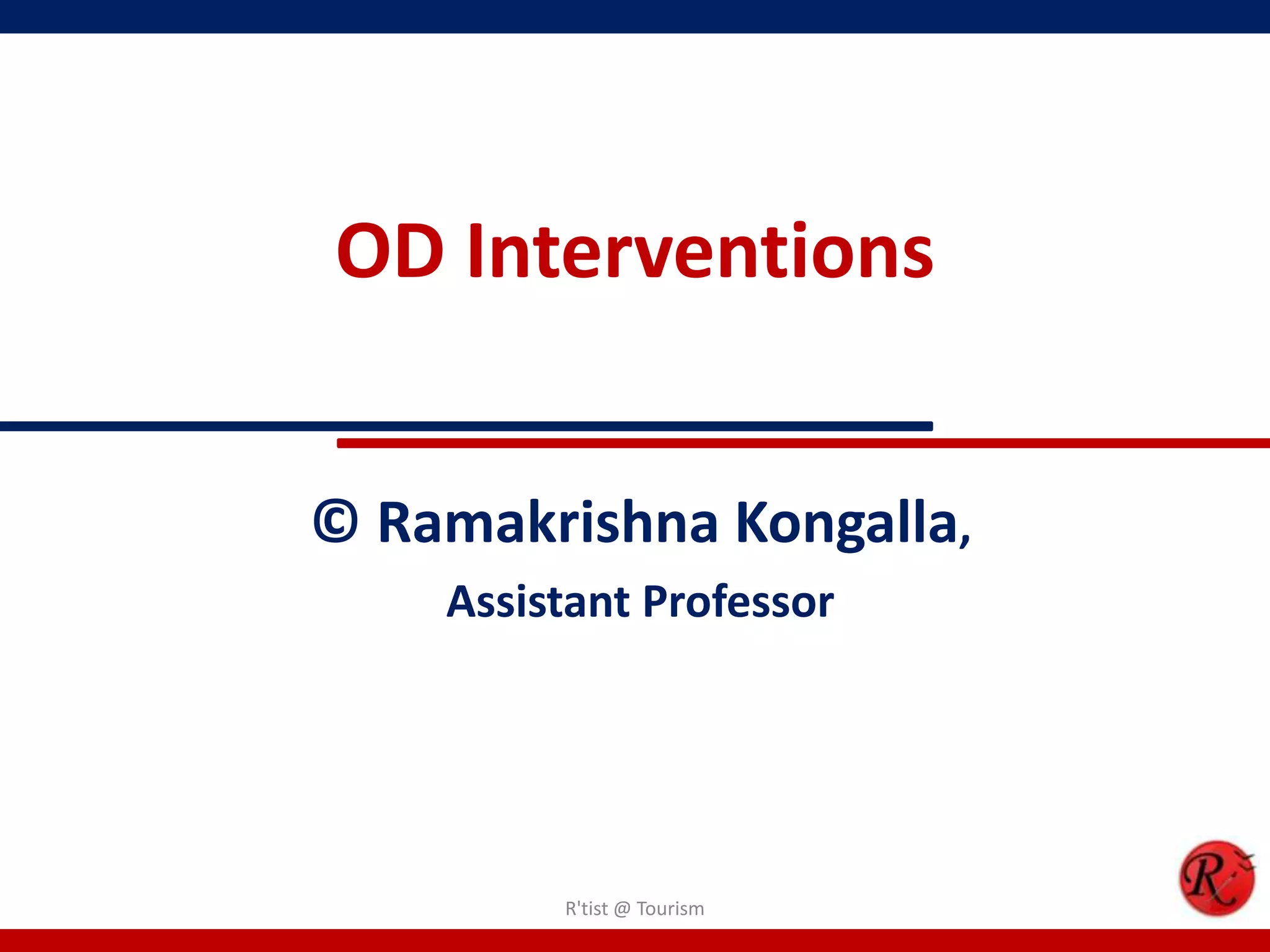 OD Interventions

© Ramakrishna Kongalla,
Assistant Professor

R'tist @ Tourism

R